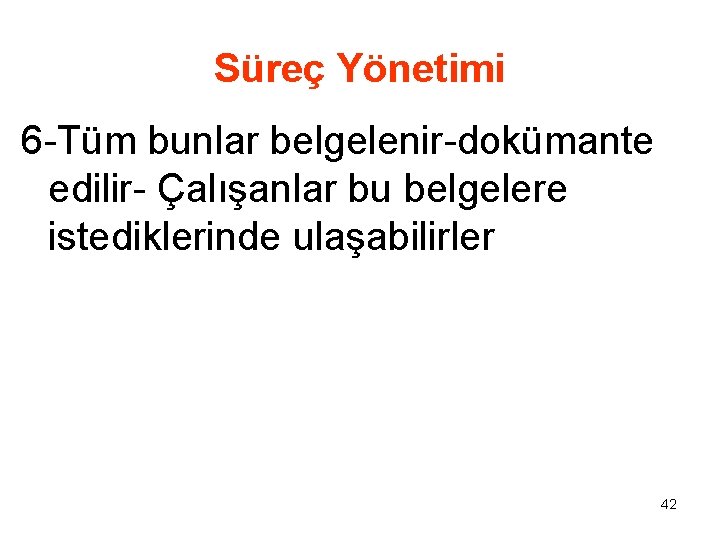 Süreç Yönetimi

6-Tüm bunlar belgelenir-dokümante edilir- Çalışanlar bu belgelere istediklerinde ulaşabilirler

42